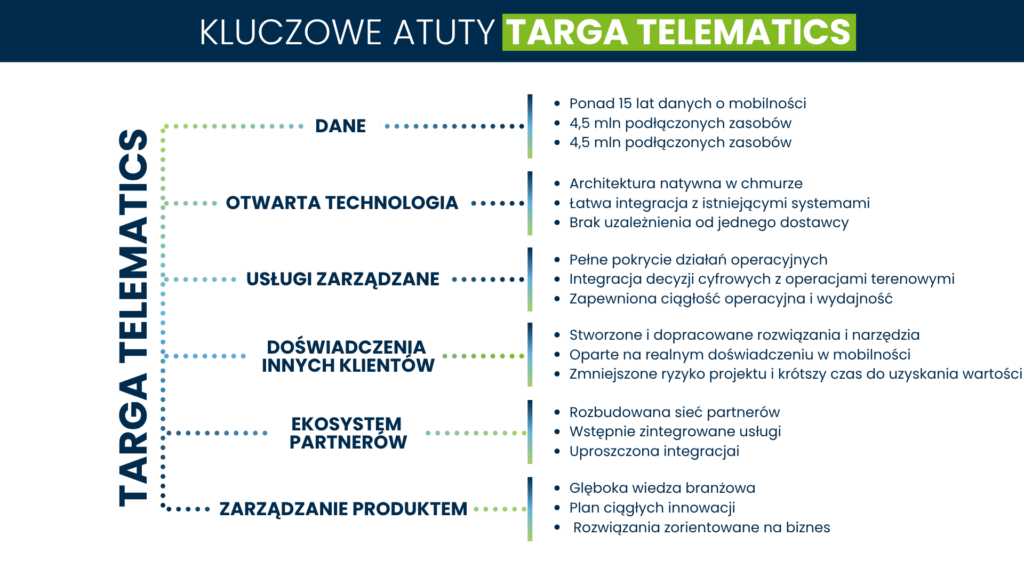 KLUCZOWE ATUTY TARGA TELEMATICS

TARGA TELEMATICS

DANE
• Ponad 15 lat danych o mobilności
• 4,5 mln podłączonych zasobów
• 4,5 mln podłączonych zasobów

OTWARTA TECHNOLOGIA
• Architektura natywna w chmurze
• Łatwa integracja z istniejącymi systemami
• Brak uzależnienia od jednego dostawcy

USŁUGI ZARZĄDZANE
• Pełne pokrycie działań operacyjnych
• Integracja decyzji cyfrowych z operacjami terenowymi
• Zapewniona ciągłość operacyjna i wydajność

DOŚWIADCZENIA INNYCH KLIENTÓW
• Stworzone i dopracowane rozwiązania i narzędzia
• Oparte na realnym doświadczeniu w mobilności
• Zmniejszone ryzyko projektu i krótszy czas do uzyskania wartości

EKOSYSTEM PARTNERÓW
• Rozbudowana sieć partnerów
• Wstępnie zintegrowane usługi
• Uproszczona integracjai

ZARZĄDZANIE PRODUKTEM
• Głęboka wiedza branżowa
• Plan ciągłych innowacji
• Rozwiązania zorientowane na biznes